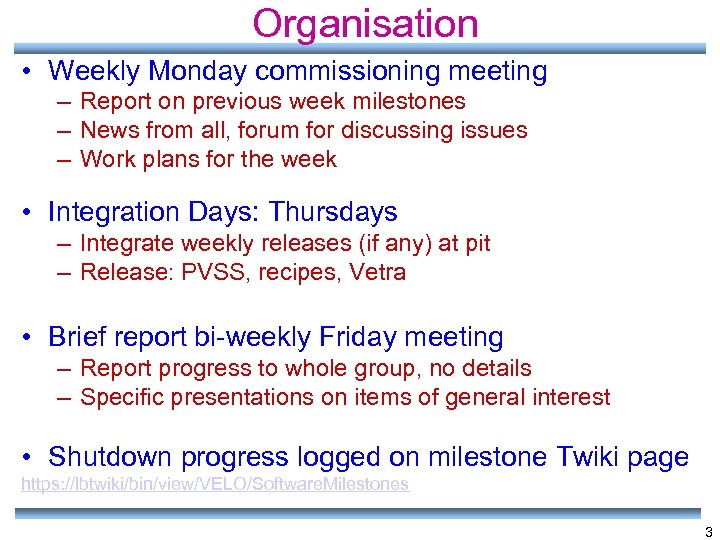 Organisation

• Weekly Monday commissioning meeting
– Report on previous week milestones
– News from all, forum for discussing issues
– Work plans for the week

• Integration Days: Thursdays
– Integrate weekly releases (if any) at pit
– Release: PVSS, recipes, Vetra

• Brief report bi-weekly Friday meeting
– Report progress to whole group, no details
– Specific presentations on items of general interest

• Shutdown progress logged on milestone Twiki page
https://lbtwiki/bin/view/VELO/SoftwareMilestones

3